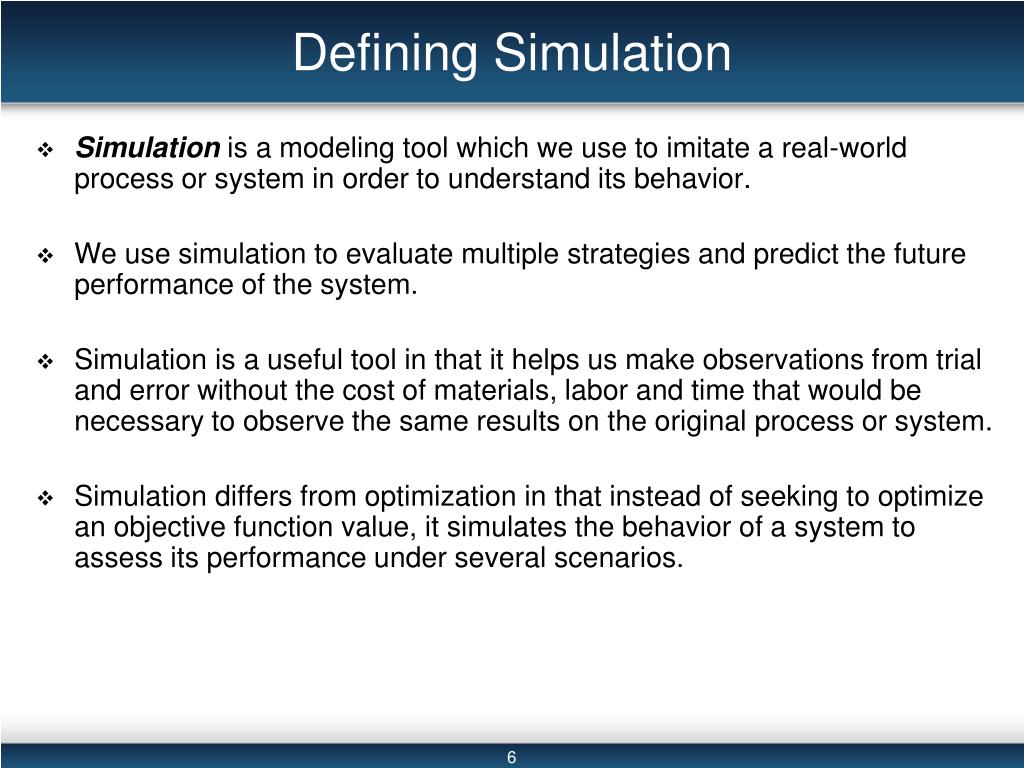 Defining Simulation

❖ Simulation is a modeling tool which we use to imitate a real-world process or system in order to understand its behavior.

❖ We use simulation to evaluate multiple strategies and predict the future performance of the system.

❖ Simulation is a useful tool in that it helps us make observations from trial and error without the cost of materials, labor and time that would be necessary to observe the same results on the original process or system.

❖ Simulation differs from optimization in that instead of seeking to optimize an objective function value, it simulates the behavior of a system to assess its performance under several scenarios.

6